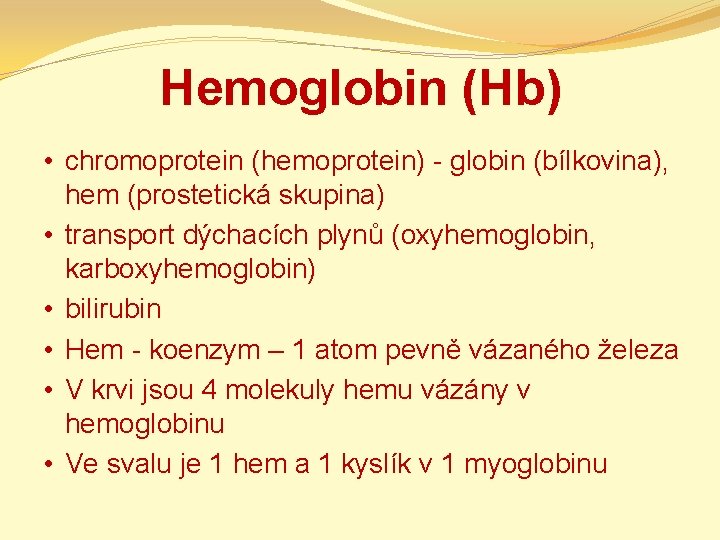 Hemoglobin (Hb)

• chromoprotein (hemoprotein) - globin (bílkovina), hem (prostetická skupina)
• transport dýchacích plynů (oxyhemoglobin, karboxyhemoglobin)
• bilirubin
• Hem - koenzym – 1 atom pevně vázaného železa
• V krvi jsou 4 molekuly hemu vázány v hemoglobinu
• Ve svalu je 1 hem a 1 kyslík v 1 myoglobinu